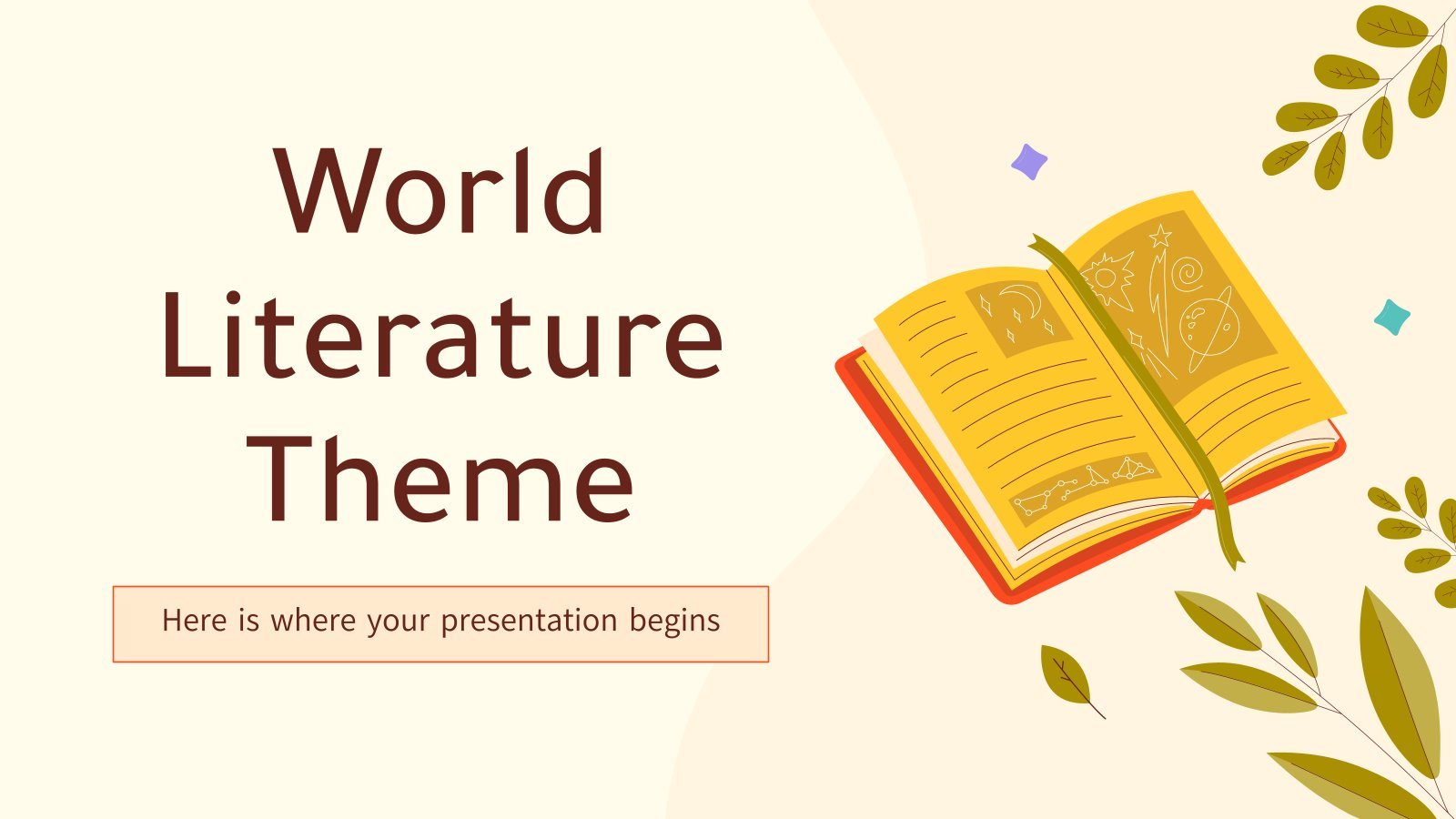 World Literature Theme

Here is where your presentation begins